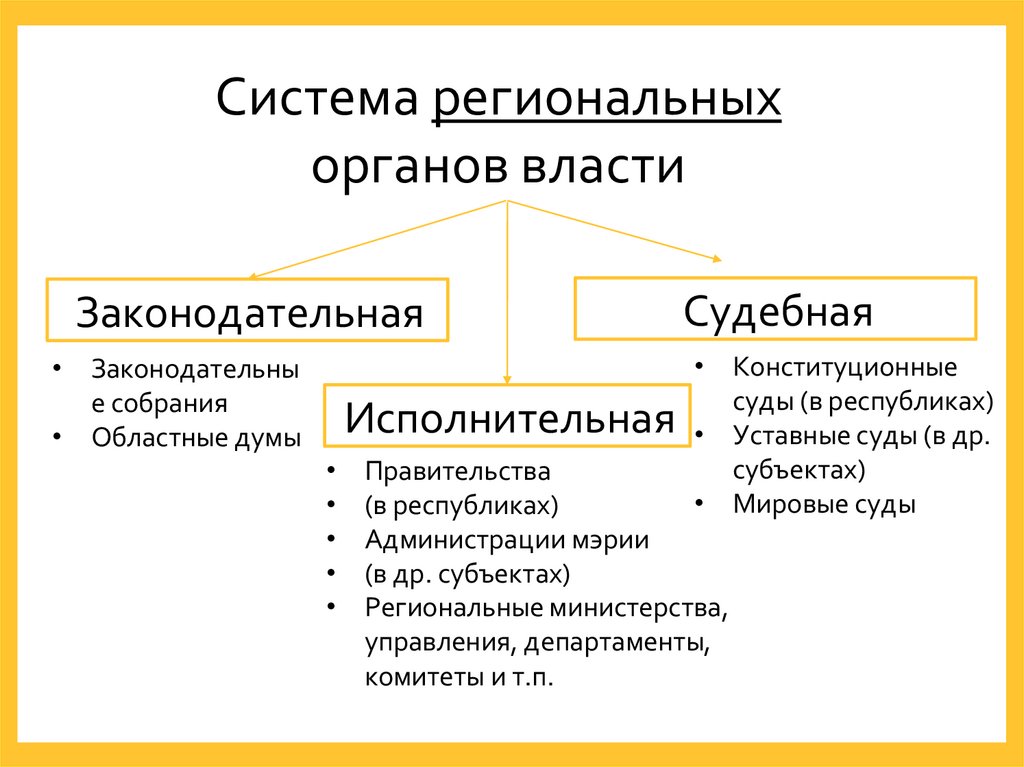 Система региональных органов власти

Законодательная

• Законодательные собрания
• Областные думы

Исполнительная

• Правительства
• (в республиках)
• Администрации мэрии
• (в др. субъектах)
• Региональные министерства, управления, департаменты, комитеты и т.п.

Судебная

• Конституционные суды (в республиках)
• Уставные суды (в др. субъектах)
• Мировые суды